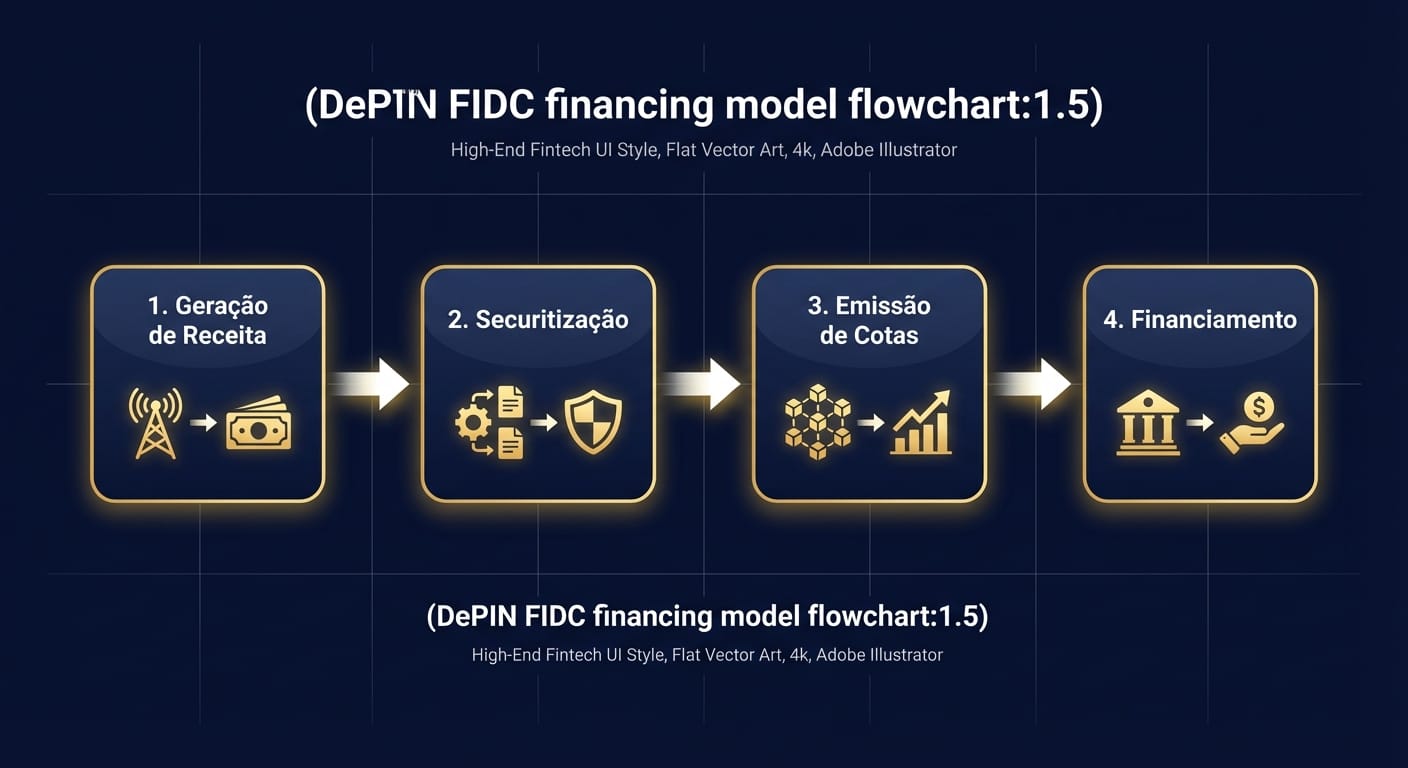 (DePIN FIDC financing model flowchart:1.5)

High-End Fintech UI Style, Flat Vector Art, 4k, Adobe Illustrator

1. Geração de Receita

2. Securitização

3. Emissão de Cotas

4. Financiamento

(DePIN FIDC financing model flowchart:1.5)

High-End Fintech UI Style, Flat Vector Art, 4k, Adobe Illustrator